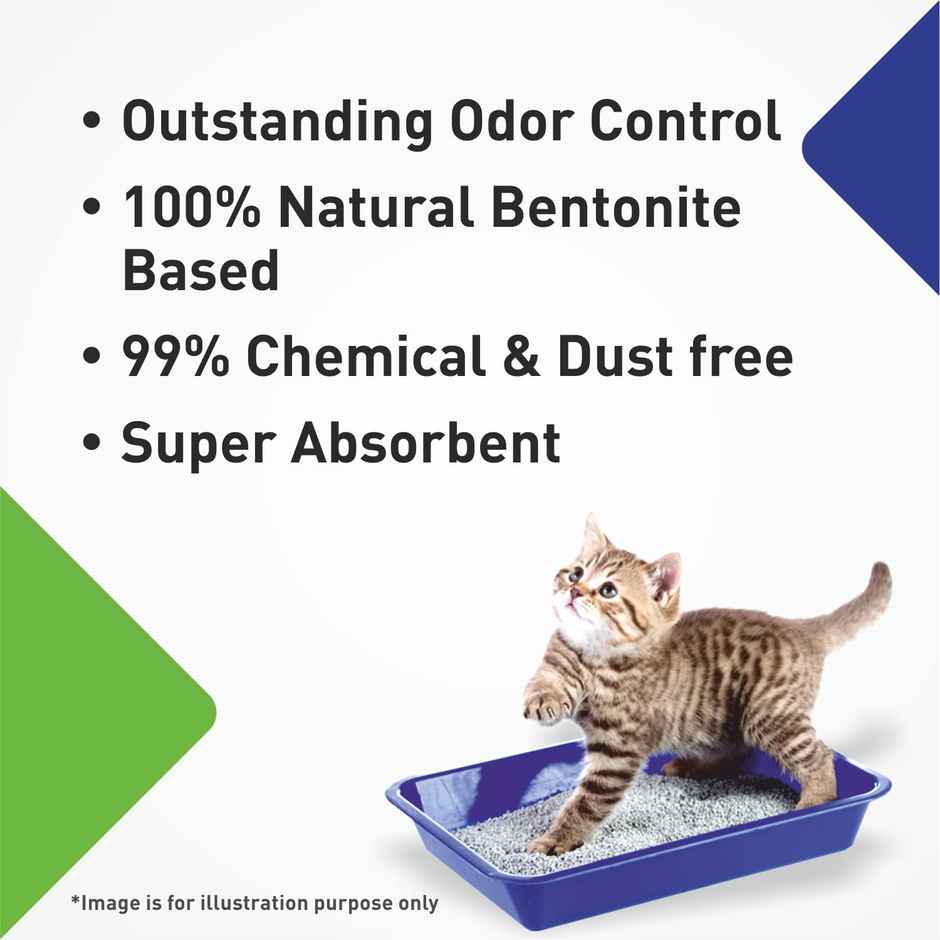 • Outstanding Odor Control
• 100% Natural Bentonite Based
• 99% Chemical & Dust free
• Super Absorbent

*Image is for illustration purpose only